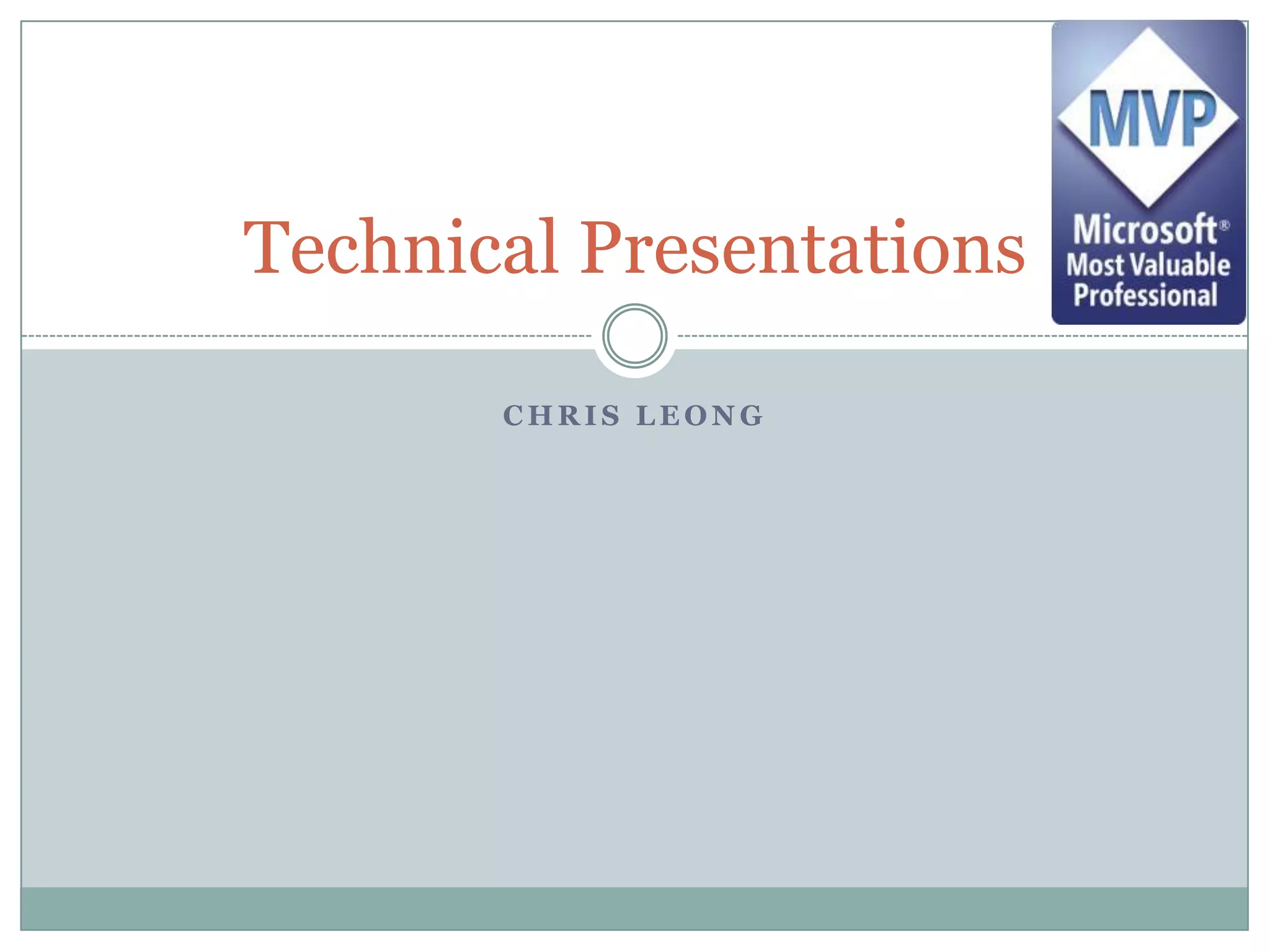 MVP
Microsoft®
Most Valuable
Professional

Technical Presentations

CHRIS LEONG